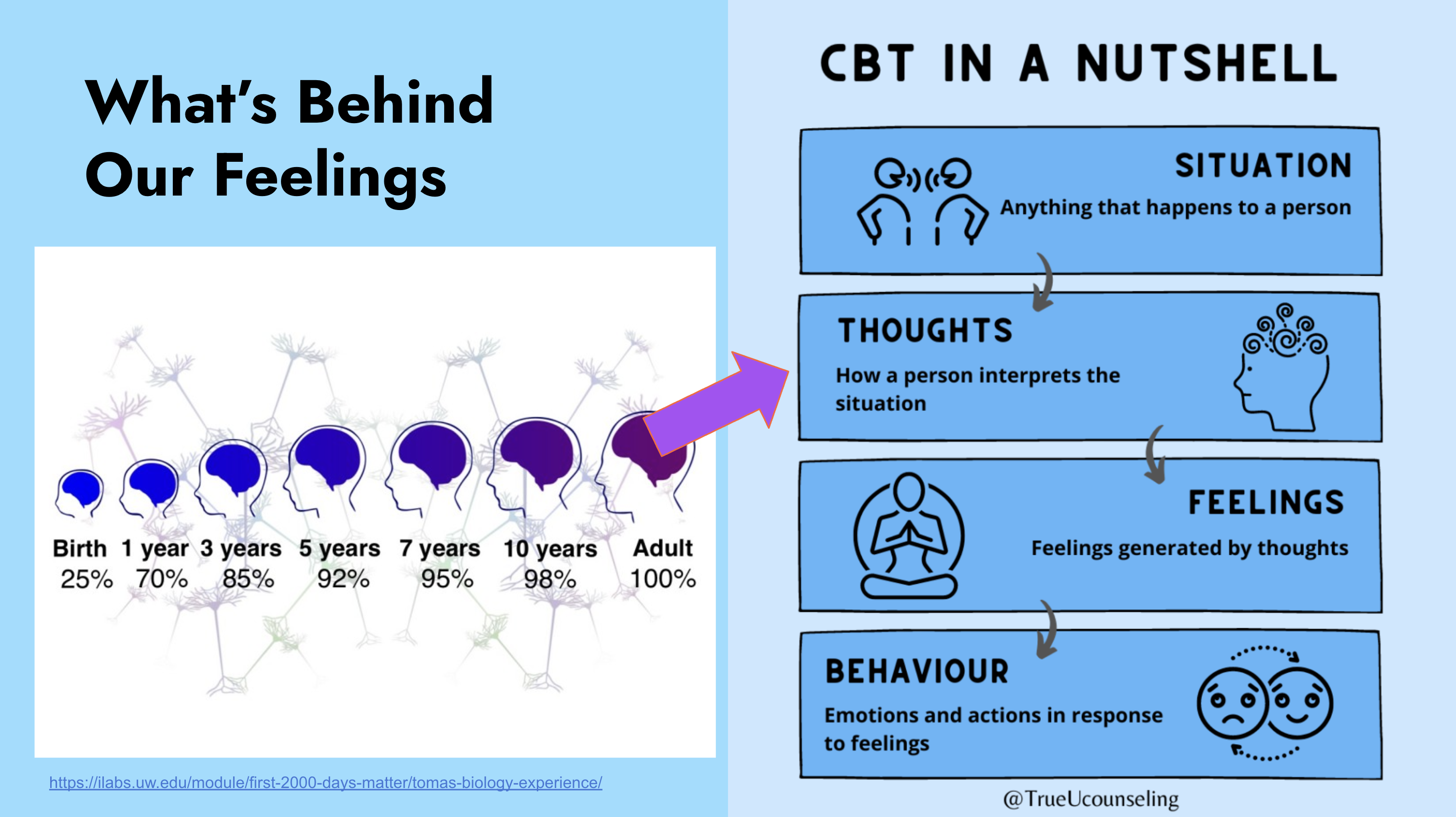 What's Behind Our Feelings

| Birth | 1 year | 3 years | 5 years | 7 years | 10 years | Adult |
|---|---|---|---|---|---|---|
| 25% | 70% | 85% | 92% | 95% | 98% | 100% |

https://ilabs.uw.edu/module/first-2000-days-matter/tomas-biology-experience/

CBT IN A NUTSHELL

SITUATION
Anything that happens to a person

THOUGHTS
How a person interprets the situation

FEELINGS
Feelings generated by thoughts

BEHAVIOUR
Emotions and actions in response to feelings

@TrueUcounseling